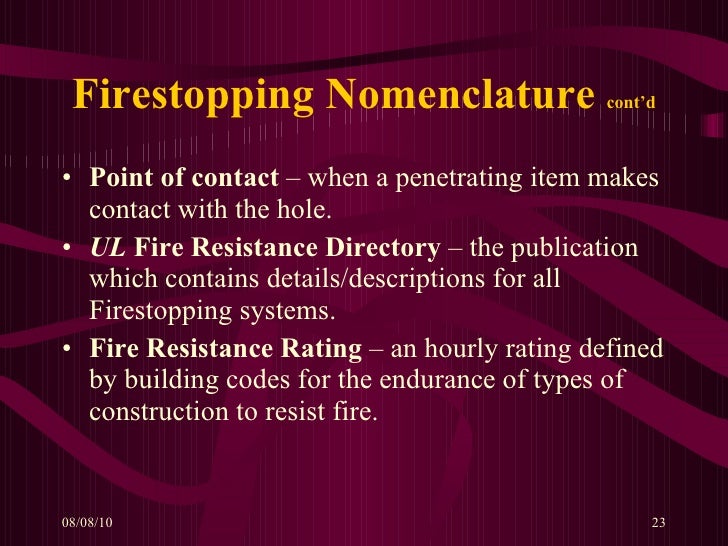 Firestopping Nomenclature cont'd

• Point of contact – when a penetrating item makes contact with the hole.

• UL Fire Resistance Directory – the publication which contains details/descriptions for all Firestopping systems.

• Fire Resistance Rating – an hourly rating defined by building codes for the endurance of types of construction to resist fire.

08/08/10

23